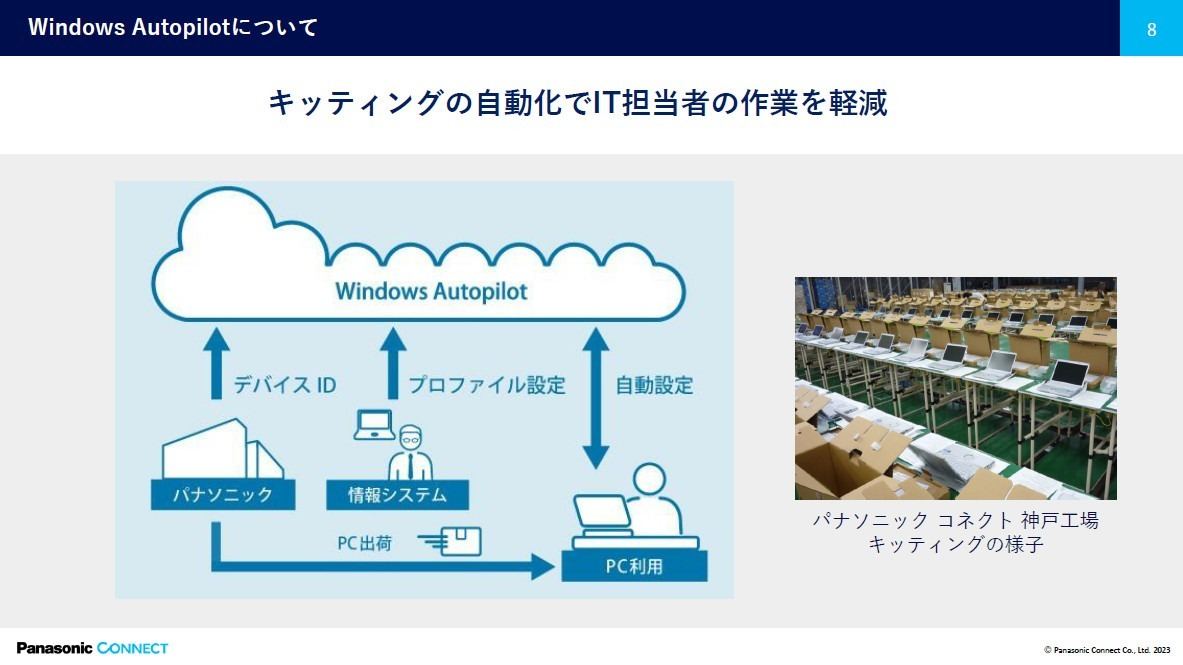 Windows Autopilotについて

8

キッティングの自動化でIT担当者の作業を軽減

Windows Autopilot

デバイス ID

プロファイル設定

自動設定

パナソニック

情報システム

PC出荷

PC利用

パナソニック コネクト 神戸工場
キッティングの様子

Panasonic CONNECT

© Panasonic Connect Co., Ltd. 2023